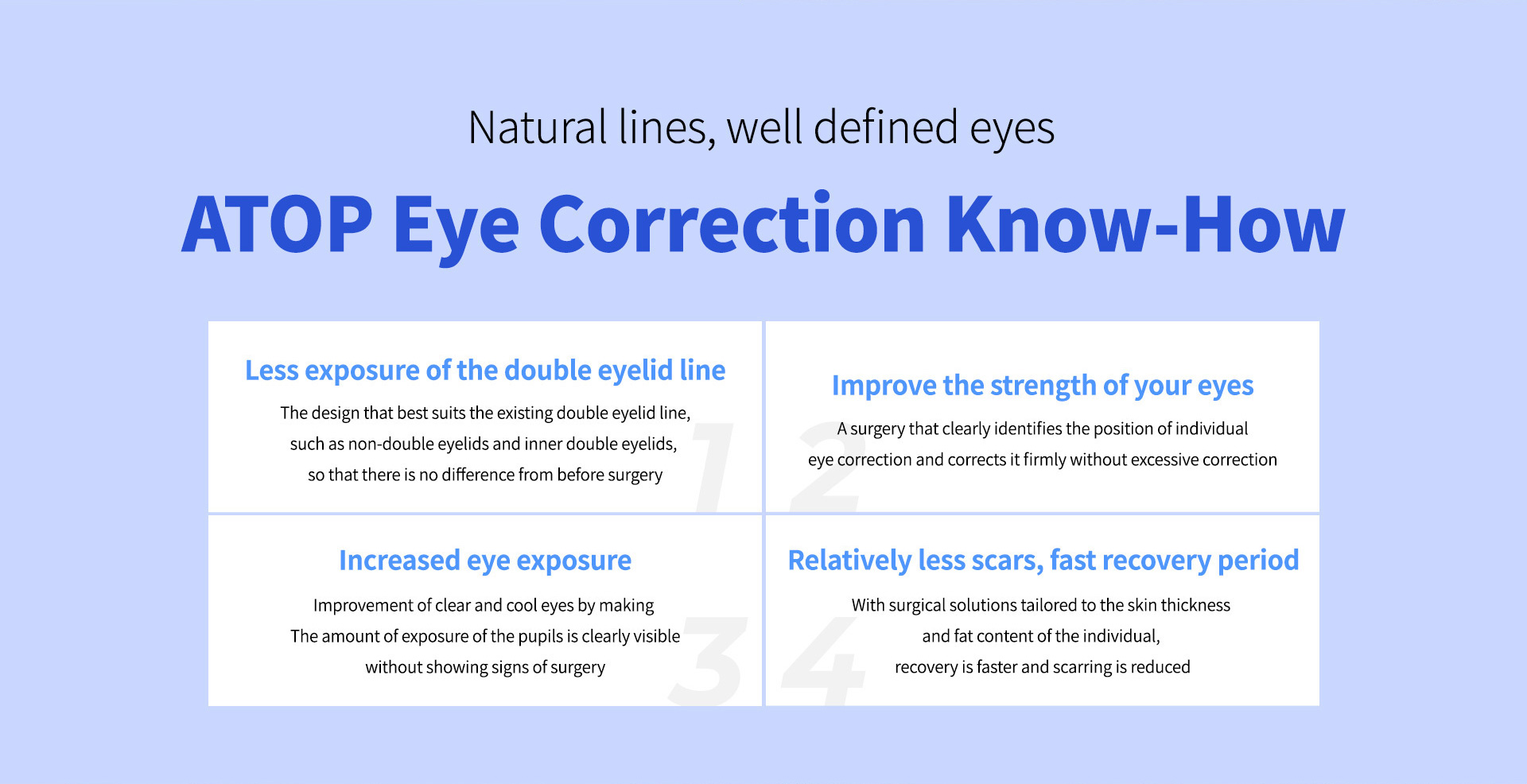 Natural lines, well defined eyes

ATOP Eye Correction Know-How

Less exposure of the double eyelid line

The design that best suits the existing double eyelid line, such as non-double eyelids and inner double eyelids, so that there is no difference from before surgery

1

Improve the strength of your eyes

A surgery that clearly identifies the position of individual eye correction and corrects it firmly without excessive correction

2

Increased eye exposure

Improvement of clear and cool eyes by making The amount of exposure of the pupils is clearly visible without showing signs of surgery

3

Relatively less scars, fast recovery period

With surgical solutions tailored to the skin thickness and fat content of the individual, recovery is faster and scarring is reduced

4